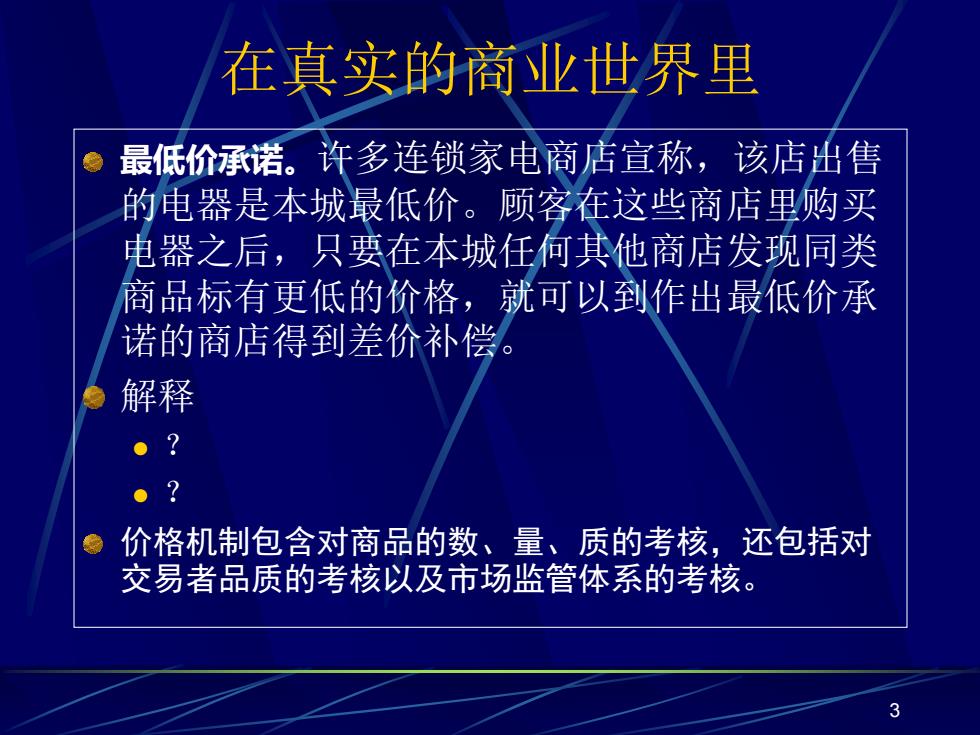 在真实的商业世界里

最低价承诺。许多连锁家电商店宣称，该店出售的电器是本城最低价。顾客在这些商店里购买电器之后，只要在本城任何其他商店发现同类商品标有更低的价格，就可以到作出最低价承诺的商店得到差价补偿。

解释

?

?

价格机制包含对商品的数、量、质的考核，还包括对交易者品质的考核以及市场监管体系的考核。

3